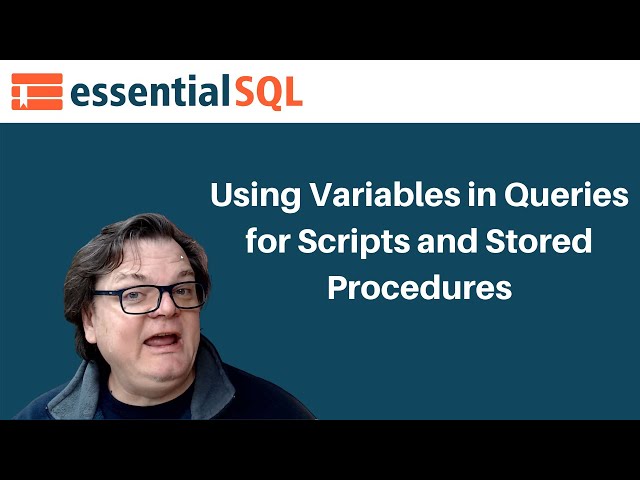 essentialSQL

Using Variables in Queries for Scripts and Stored Procedures